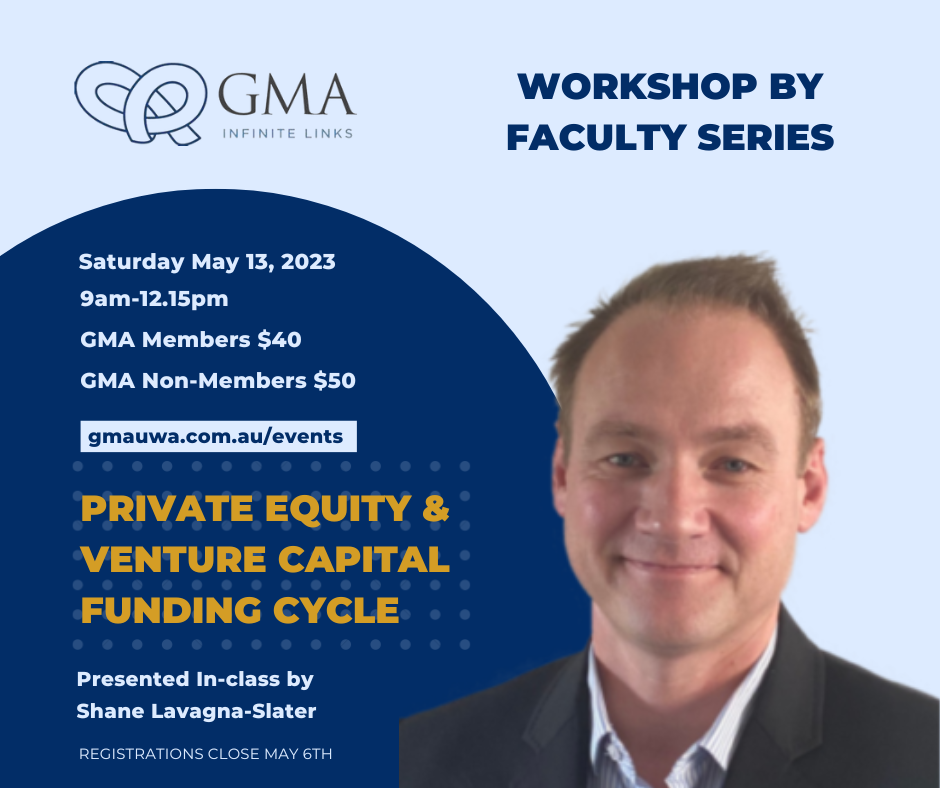 GMA
INFINITE LINKS

WORKSHOP BY FACULTY SERIES

Saturday May 13, 2023
9am-12.15pm
GMA Members $40
GMA Non-Members $50

gmauwa.com.au/events

PRIVATE EQUITY & VENTURE CAPITAL FUNDING CYCLE

Presented In-class by Shane Lavagna-Slater

REGISTRATIONS CLOSE MAY 6TH